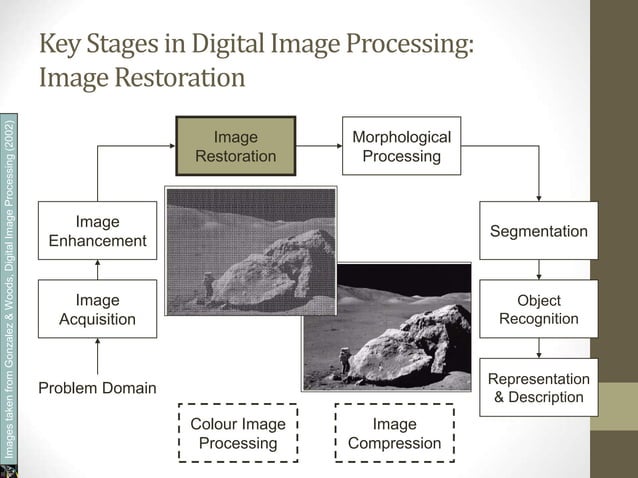 Key Stages in Digital Image Processing: Image Restoration

Images taken from Gonzalez & Woods, Digital Image Processing (2002)

Image Restoration

Morphological Processing

Image Enhancement

Segmentation

Image Acquisition

Object Recognition

Problem Domain

Representation & Description

Colour Image Processing

Image Compression